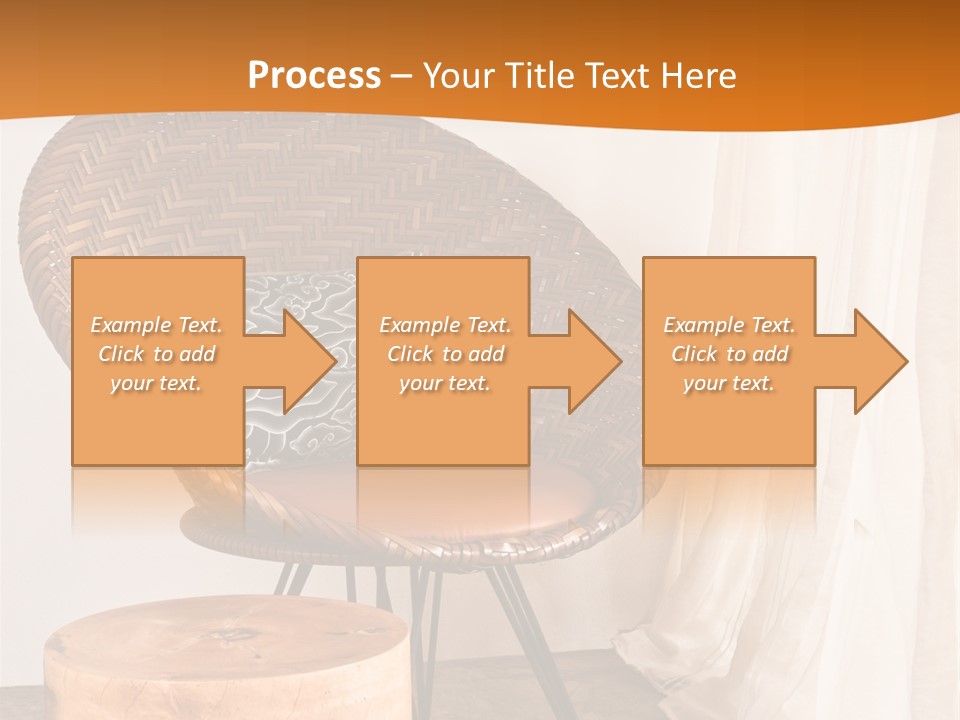 Process – Your Title Text Here

Example Text. Click to add your text.

Example Text. Click to add your text.

Example Text. Click to add your text.